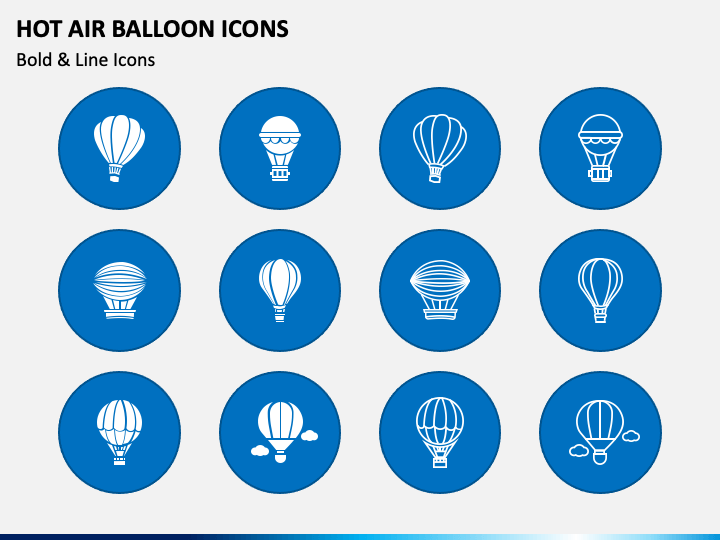 HOT AIR BALLOON ICONS

Bold & Line Icons